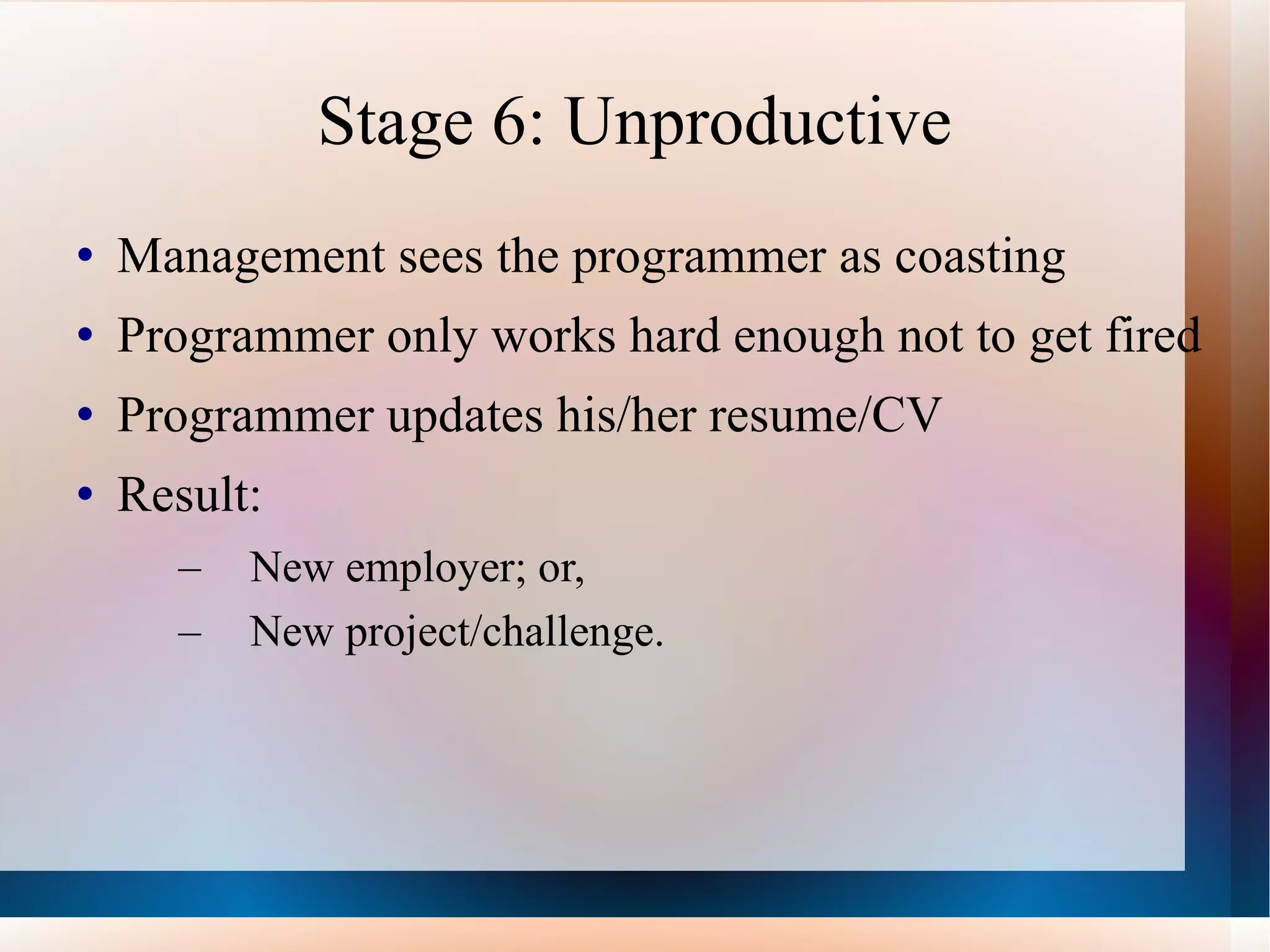 Stage 6: Unproductive

• Management sees the programmer as coasting
• Programmer only works hard enough not to get fired
• Programmer updates his/her resume/CV
• Result:
– New employer; or,
– New project/challenge.